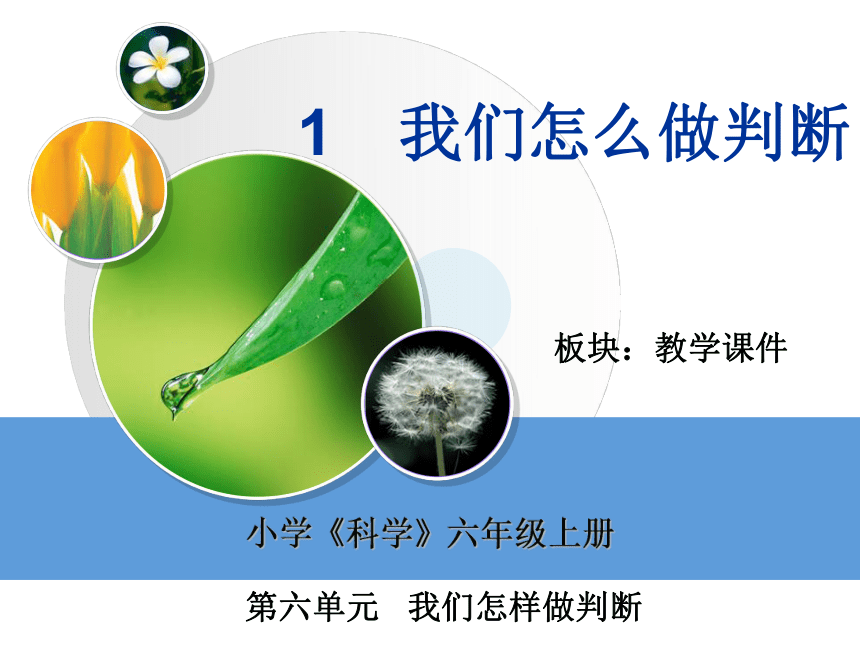 1　我们怎么做判断

板块：教学课件

小学《科学》六年级上册

第六单元　我们怎样做判断